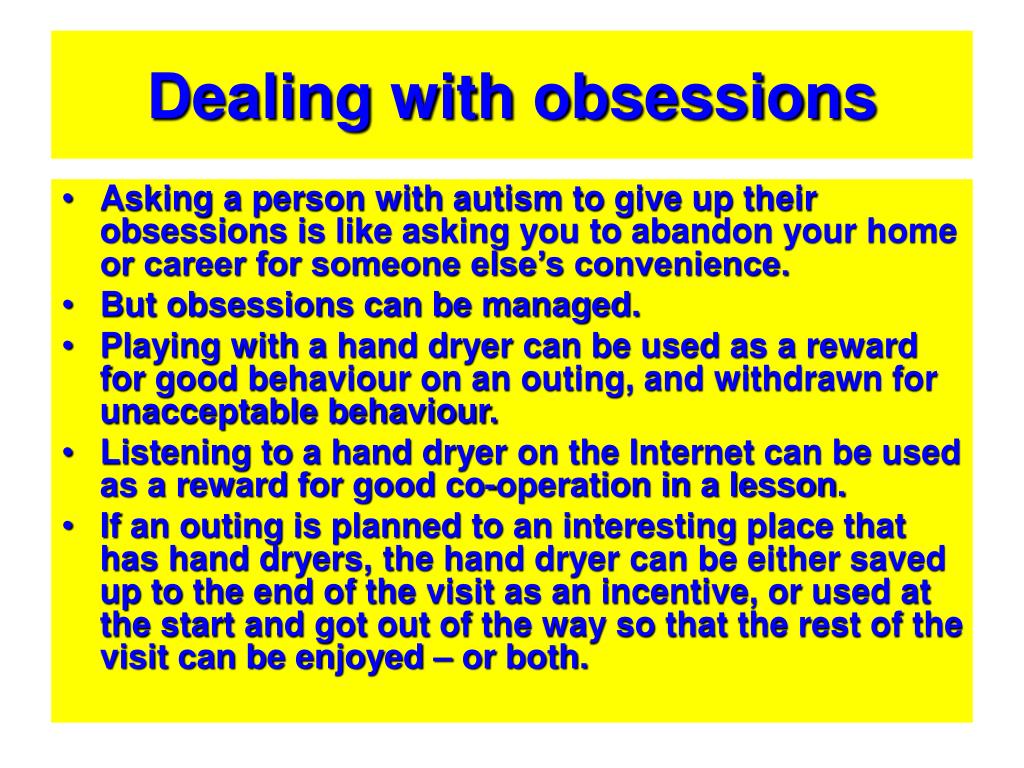 Dealing with obsessions

• Asking a person with autism to give up their obsessions is like asking you to abandon your home or career for someone else's convenience.
• But obsessions can be managed.
• Playing with a hand dryer can be used as a reward for good behaviour on an outing, and withdrawn for unacceptable behaviour.
• Listening to a hand dryer on the Internet can be used as a reward for good co-operation in a lesson.
• If an outing is planned to an interesting place that has hand dryers, the hand dryer can be either saved up to the end of the visit as an incentive, or used at the start and got out of the way so that the rest of the visit can be enjoyed – or both.